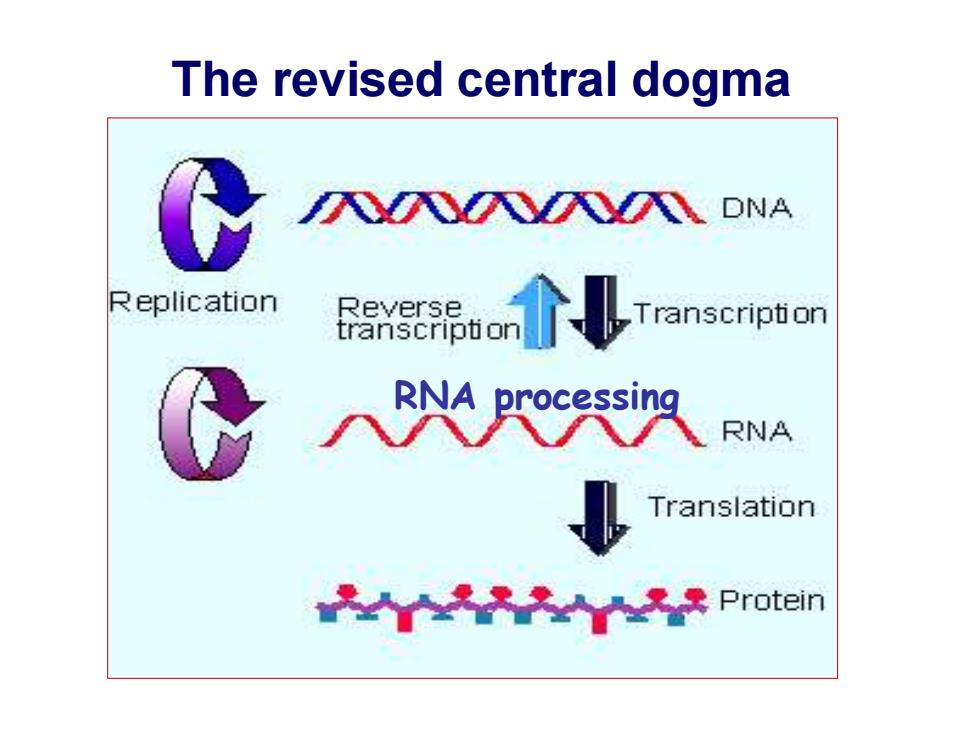 The revised central dogma

DNA

Replication

Reverse transcription

Transcription

RNA processing

RNA

Translation

Protein